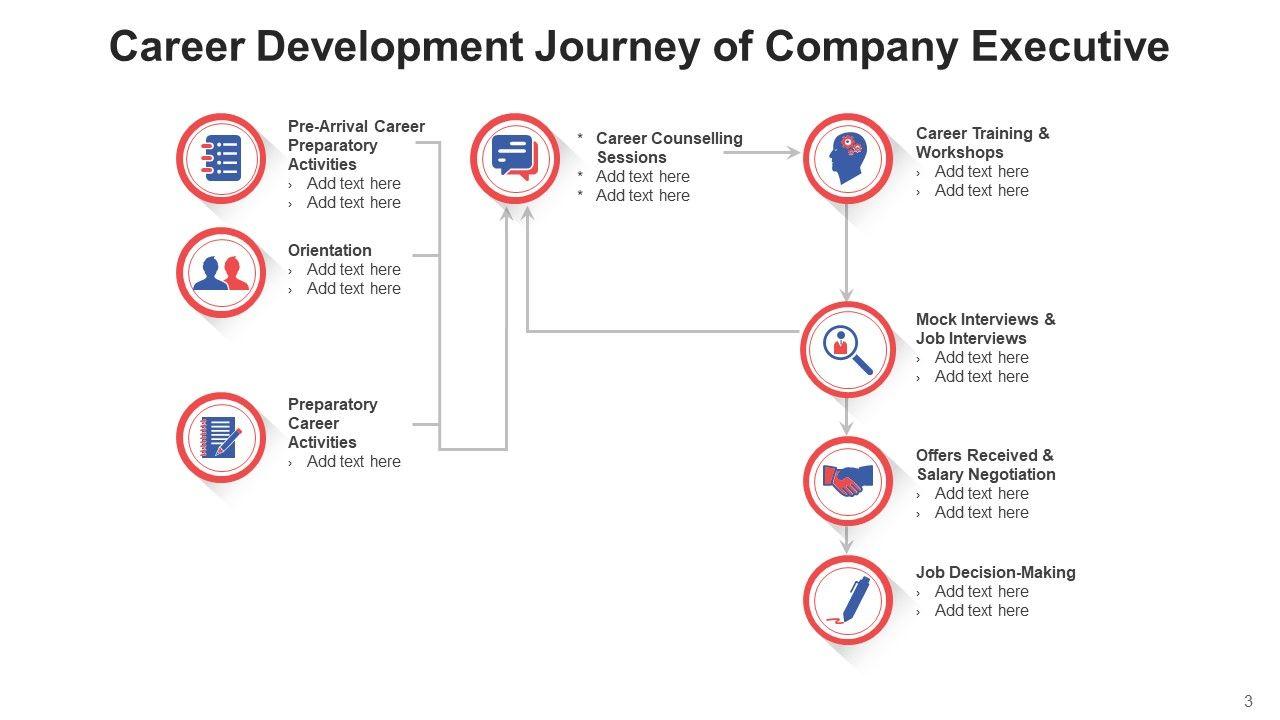 Career Development Journey of Company Executive

Pre-Arrival Career Preparatory Activities
› Add text here
› Add text here

Orientation
› Add text here
› Add text here

Preparatory Career Activities
› Add text here

* Career Counselling Sessions
* Add text here
* Add text here

Career Training & Workshops
› Add text here
› Add text here

Mock Interviews & Job Interviews
› Add text here
› Add text here

Offers Received & Salary Negotiation
› Add text here
› Add text here

Job Decision-Making
› Add text here
› Add text here

3